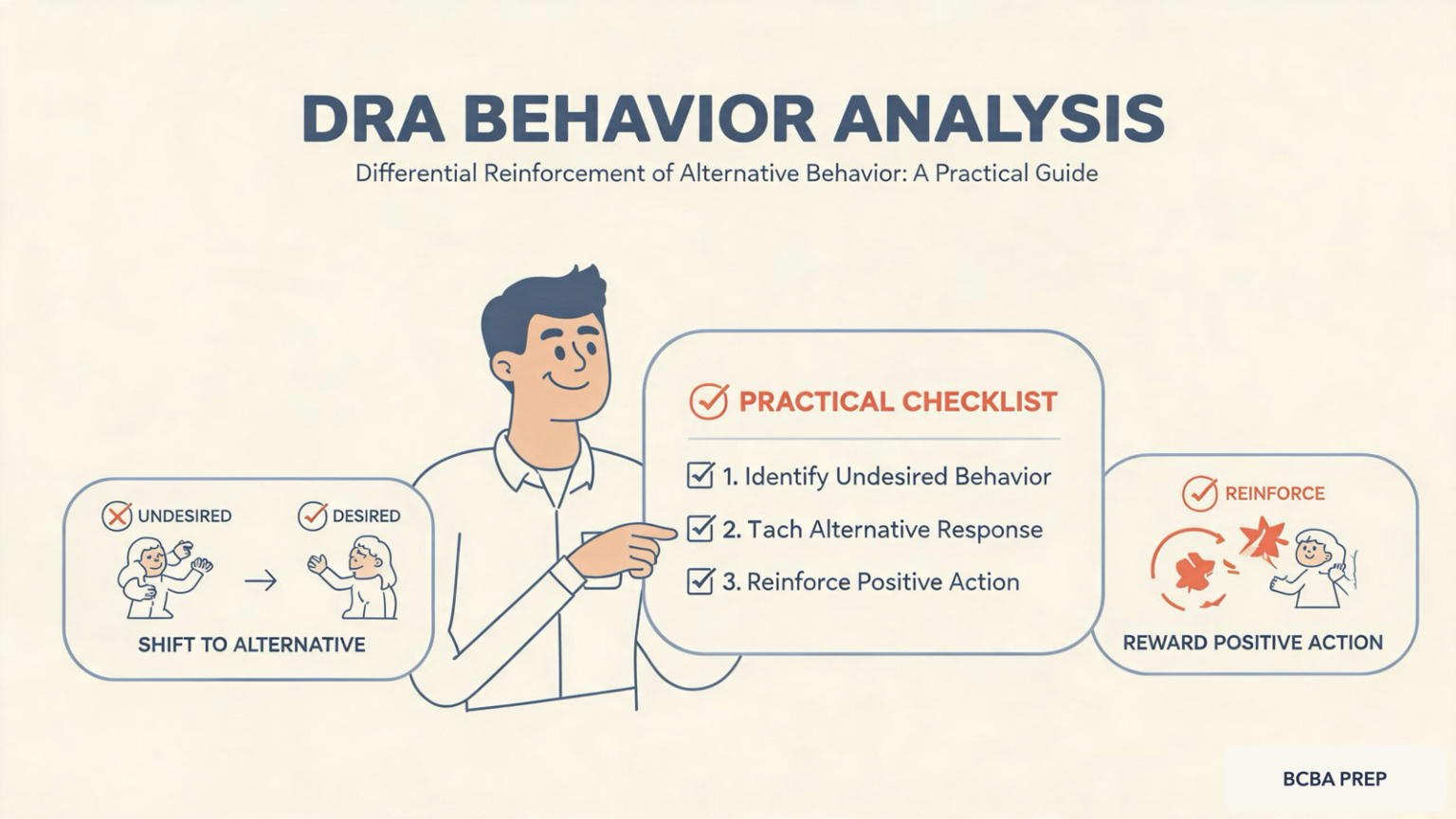 DRA BEHAVIOR ANALYSIS

Differential Reinforcement of Alternative Behavior: A Practical Guide

UNDESIRED

DESIRED

SHIFT TO ALTERNATIVE

PRACTICAL CHECKLIST

1. Identify Undesired Behavior

2. Tach Alternative Response

3. Reinforce Positive Action

REINFORCE

REWARD POSITIVE ACTION

BCBA PREP